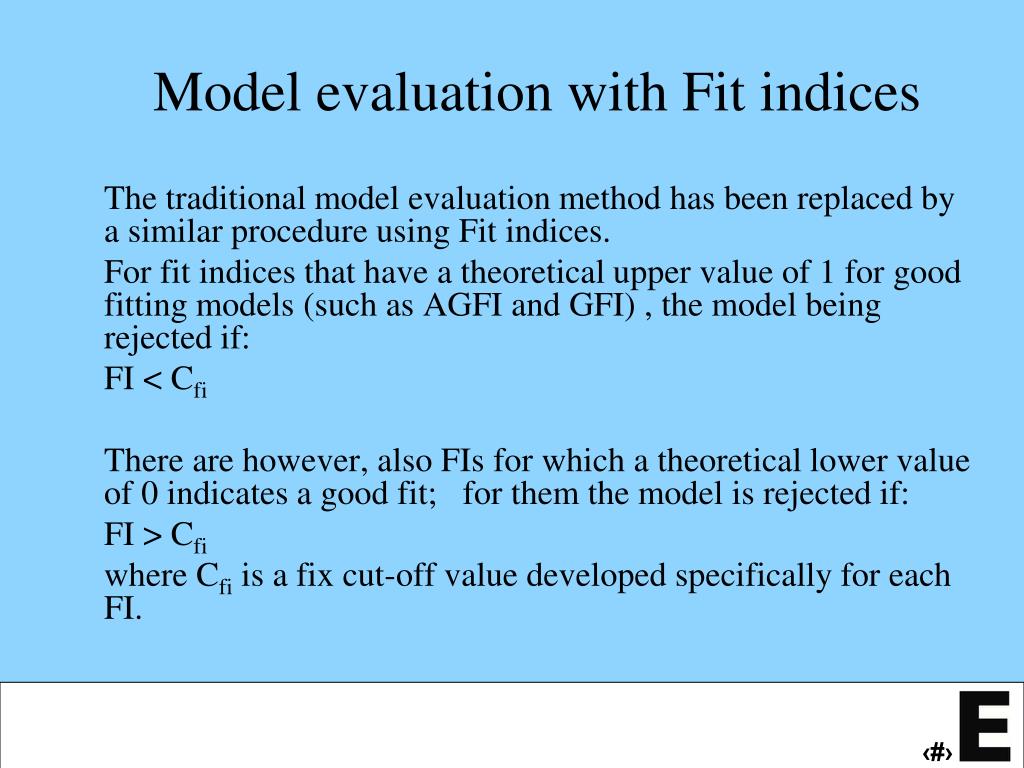 Model evaluation with Fit indices

The traditional model evaluation method has been replaced by a similar procedure using Fit indices.

For fit indices that have a theoretical upper value of 1 for good fitting models (such as AGFI and GFI) , the model being rejected if:

FI < $C_{fi}$

There are however, also FIs for which a theoretical lower value of 0 indicates a good fit;   for them the model is rejected if:

FI > $C_{fi}$

where $C_{fi}$ is a fix cut-off value developed specifically for each FI.

‹#›

E